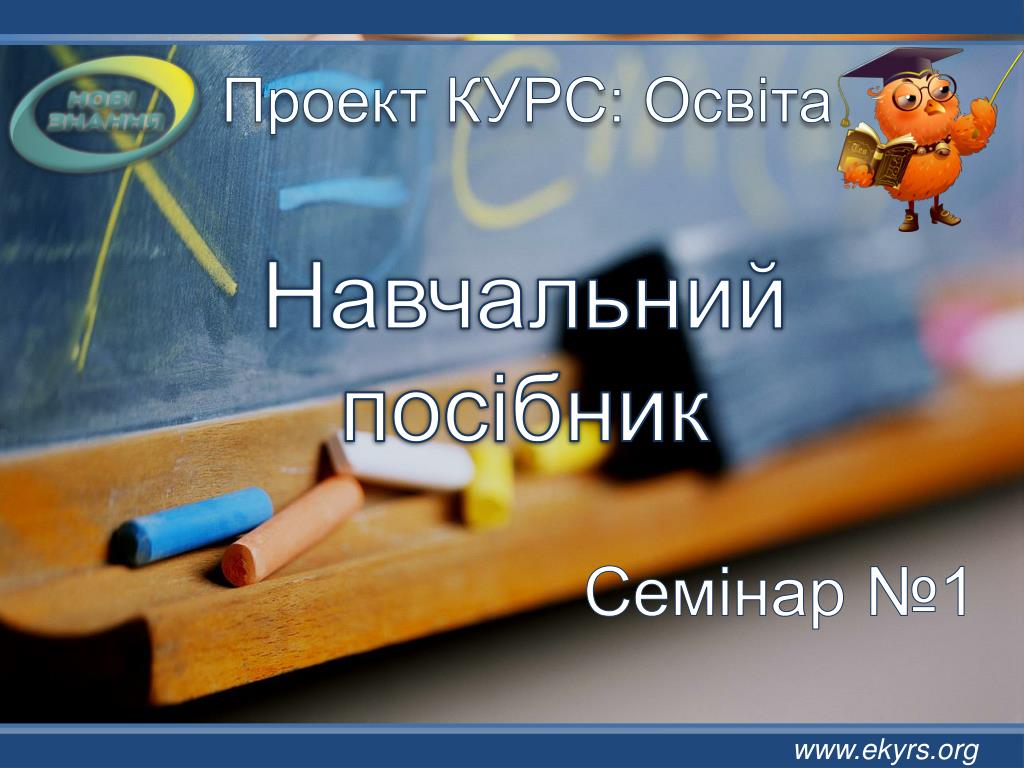 НОВІ ЗНАННЯ

Проект КУРС: Освіта

Навчальний посібник

Семінар №1

www.ekyrs.org